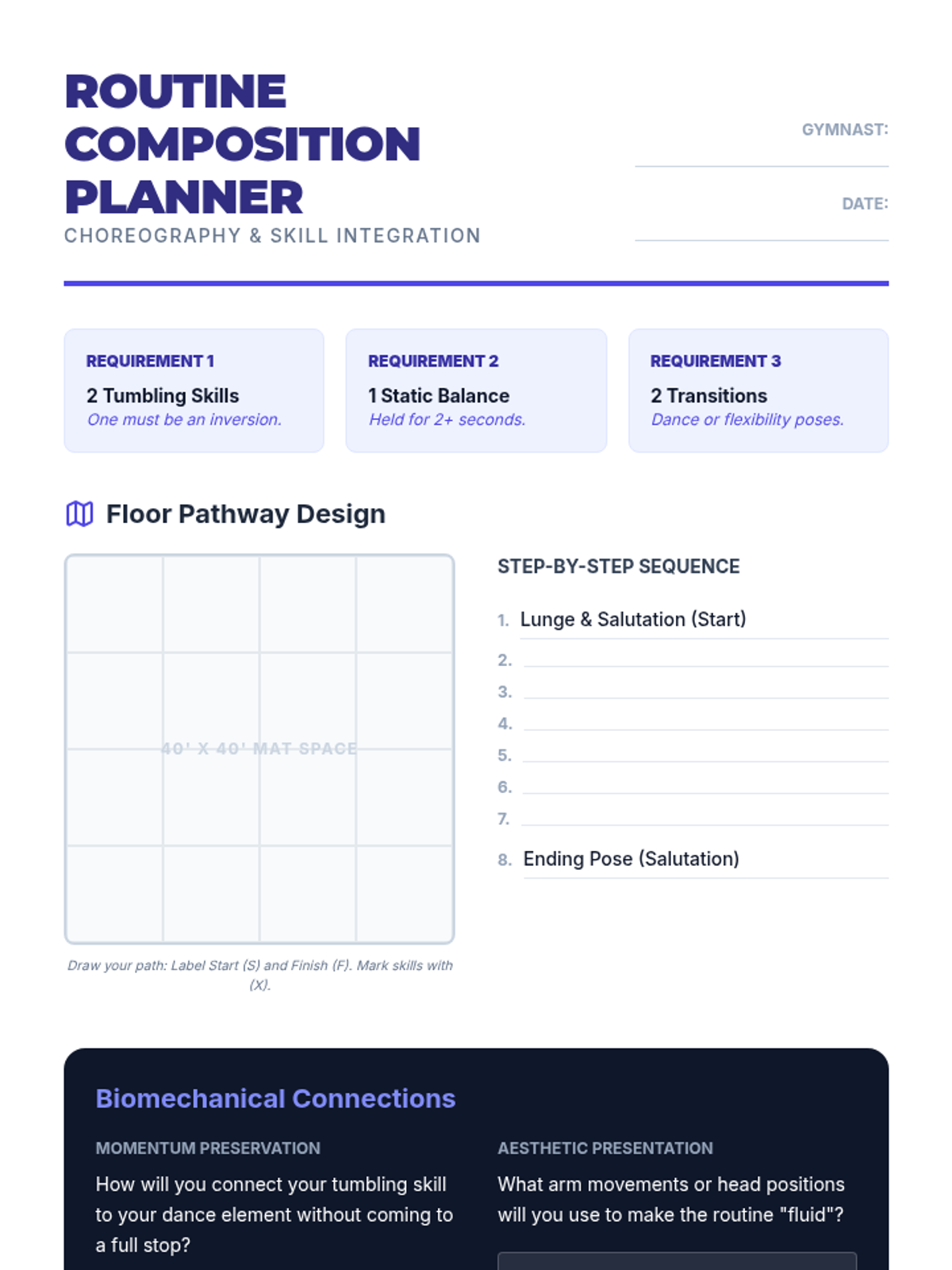 ROUTINE COMPOSITION PLANNER
CHOREOGRAPHY & SKILL INTEGRATION

GYMNAST:

DATE:

REQUIREMENT 1
2 Tumbling Skills
One must be an inversion.

REQUIREMENT 2
1 Static Balance
Held for 2+ seconds.

REQUIREMENT 3
2 Transitions
Dance or flexibility poses.

Floor Pathway Design

40' X 40' MAT SPACE

Draw your path: Label Start (S) and Finish (F). Mark skills with (X).

STEP-BY-STEP SEQUENCE

1. Lunge & Salutation (Start)
2.
3.
4.
5.
6.
7.
8. Ending Pose (Salutation)

Biomechanical Connections

MOMENTUM PRESERVATION
How will you connect your tumbling skill to your dance element without coming to a full stop?

AESTHETIC PRESENTATION
What arm movements or head positions will you use to make the routine "fluid"?